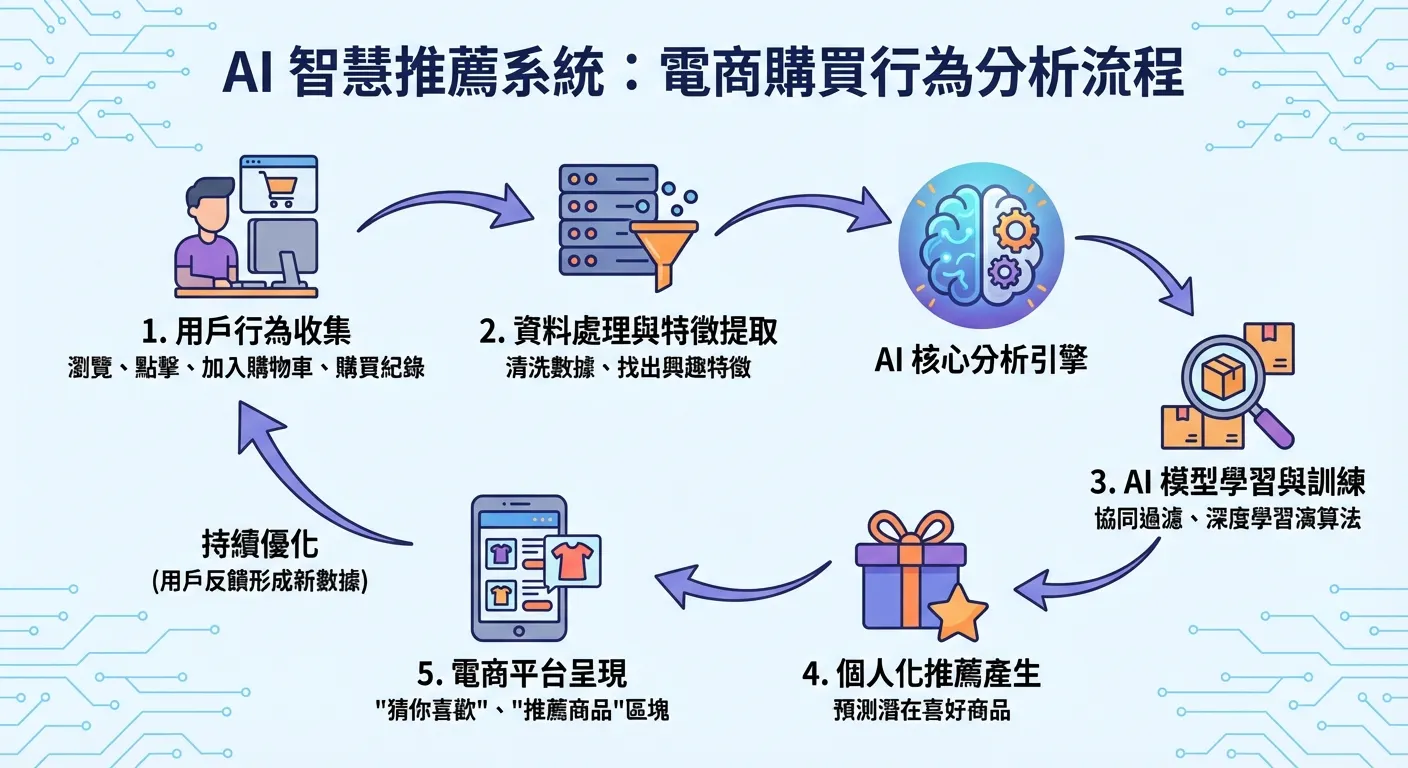 AI 智慧推薦系統：電商購買行為分析流程

1. 用戶行為收集
瀏覽、點擊、加入購物車、購買紀錄

2. 資料處理與特徵提取
清洗數據、找出興趣特徵

AI 核心分析引擎

3. AI 模型學習與訓練
協同過濾、深度學習演算法

4. 個人化推薦產生
預測潛在喜好商品

5. 電商平台呈現
"猜你喜歡"、"推薦商品"區塊

持續優化
(用戶反饋形成新數據)